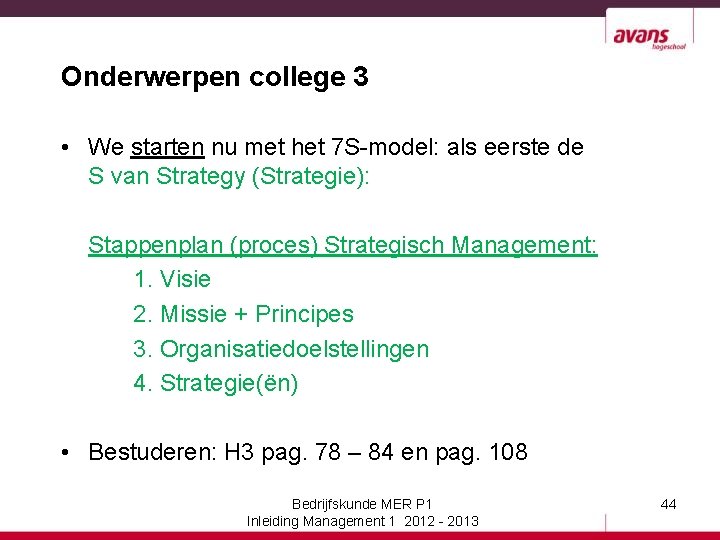 avans hogeschool

Onderwerpen college 3

• We starten nu met het 7S-model: als eerste de S van Strategy (Strategie):

Stappenplan (proces) Strategisch Management:
1. Visie
2. Missie + Principes
3. Organisatiedoelstellingen
4. Strategie(ën)

• Bestuderen: H3 pag. 78 – 84 en pag. 108

Bedrijfskunde MER P1
Inleiding Management 1 2012 - 2013

44